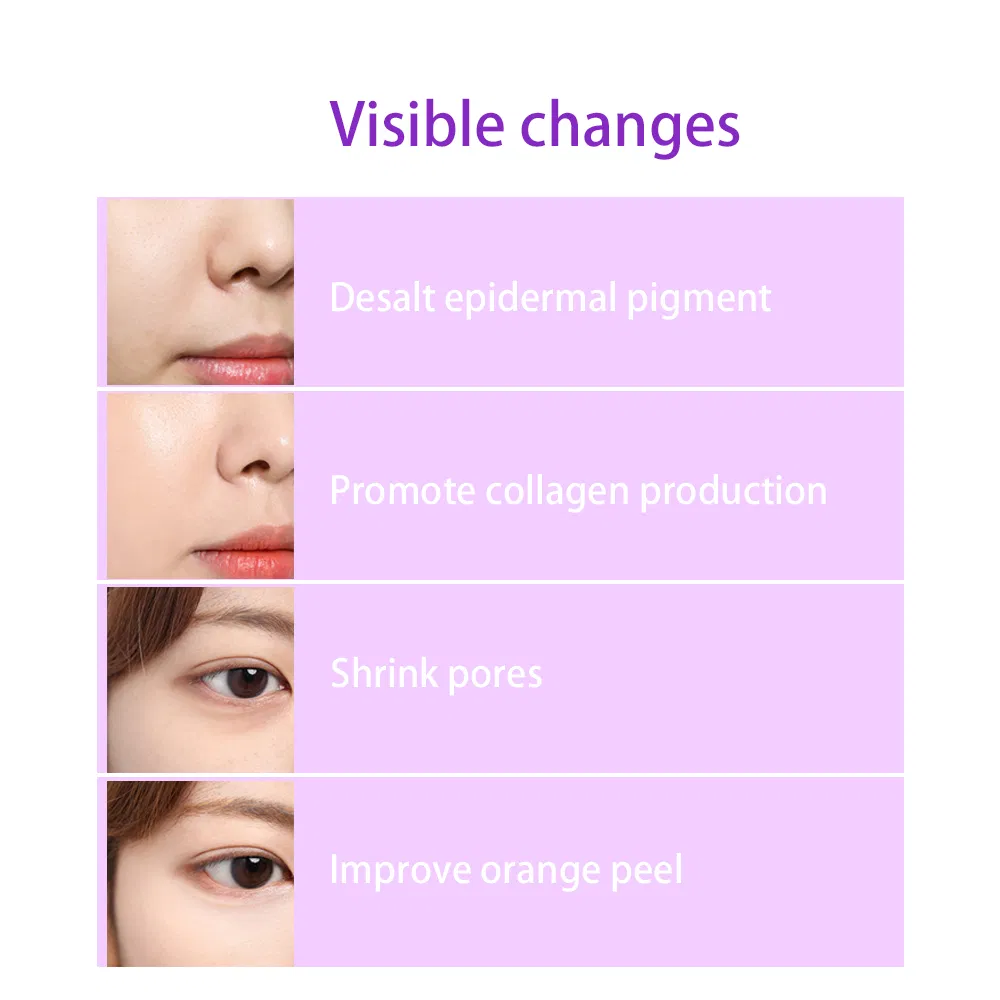 Visible changes

Desalt epidermal pigment

Promote collagen production

Shrink pores

Improve orange peel